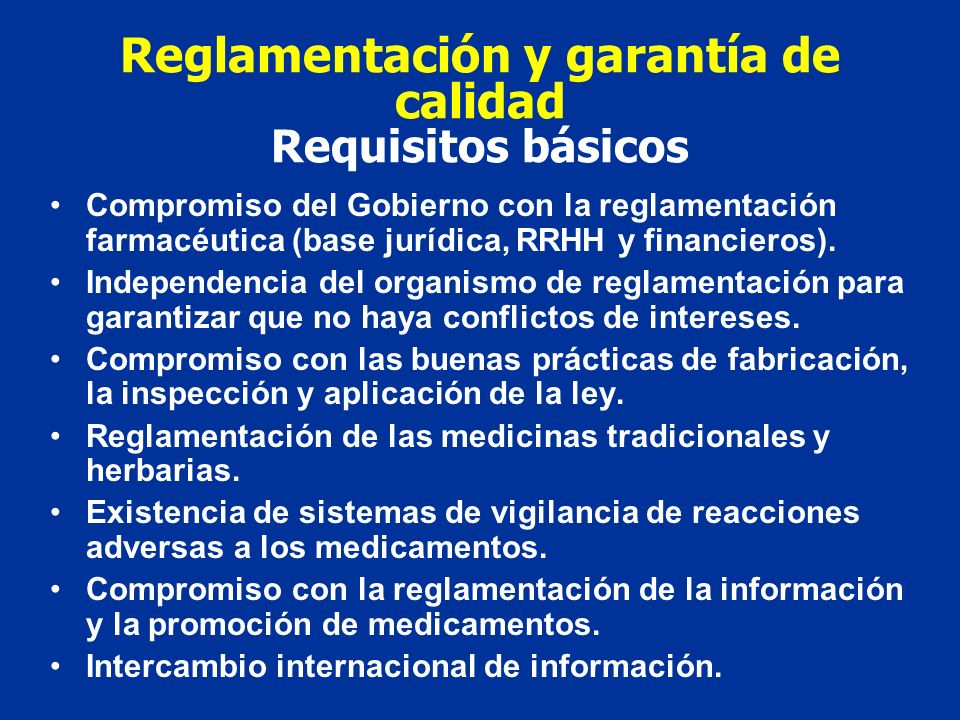 Reglamentación y garantía de calidad
Requisitos básicos

• Compromiso del Gobierno con la reglamentación farmacéutica (base jurídica, RRHH y financieros).
• Independencia del organismo de reglamentación para garantizar que no haya conflictos de intereses.
• Compromiso con las buenas prácticas de fabricación, la inspección y aplicación de la ley.
• Reglamentación de las medicinas tradicionales y herbarias.
• Existencia de sistemas de vigilancia de reacciones adversas a los medicamentos.
• Compromiso con la reglamentación de la información y la promoción de medicamentos.
• Intercambio internacional de información.